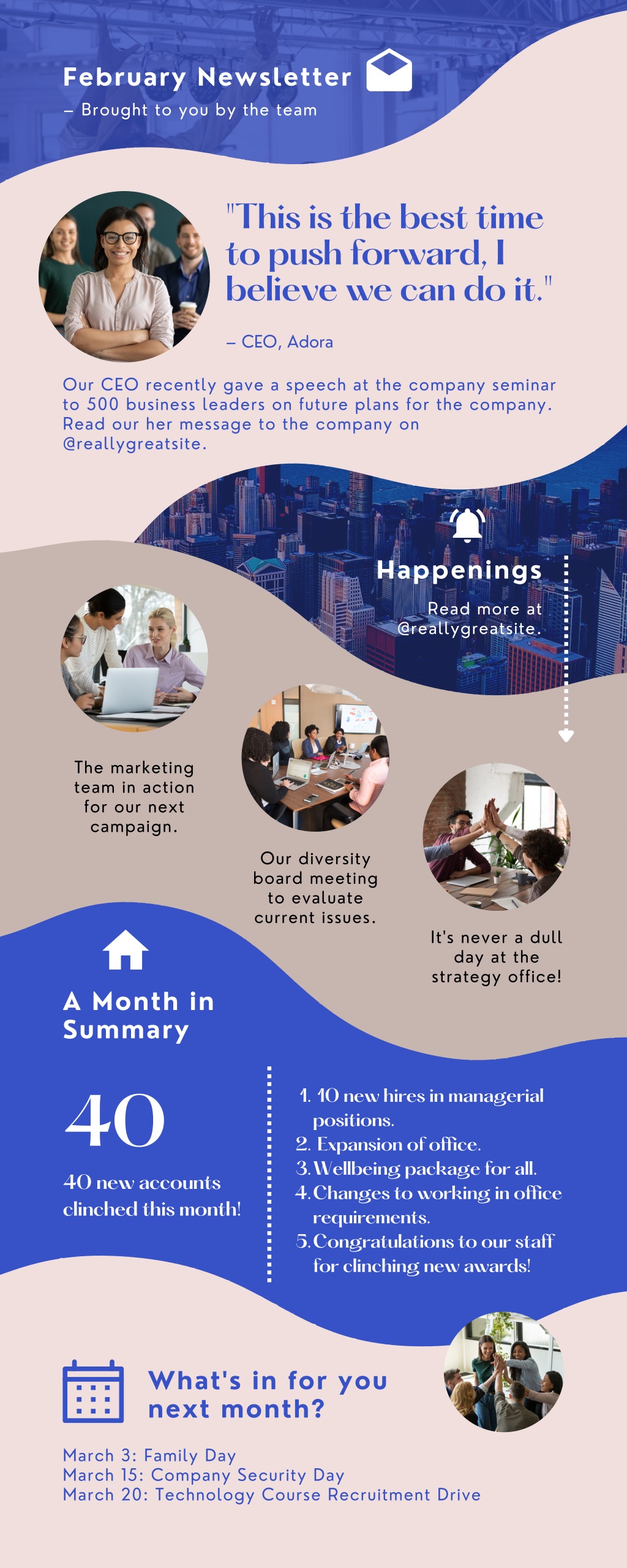 February Newsletter

– Brought to you by the team

"This is the best time to push forward, I believe we can do it."

– CEO, Adora

Our CEO recently gave a speech at the company seminar to 500 business leaders on future plans for the company. Read our her message to the company on @reallygreatsite.

Happenings

Read more at @reallygreatsite.

The marketing team in action for our next campaign.

Our diversity board meeting to evaluate current issues.

It's never a dull day at the strategy office!

A Month in Summary

40

40 new accounts clinched this month!

1. 10 new hires in managerial positions.
2. Expansion of office.
3. Wellbeing package for all.
4. Changes to working in office requirements.
5. Congratulations to our staff for clinching new awards!

What's in for you next month?

March 3: Family Day
March 15: Company Security Day
March 20: Technology Course Recruitment Drive